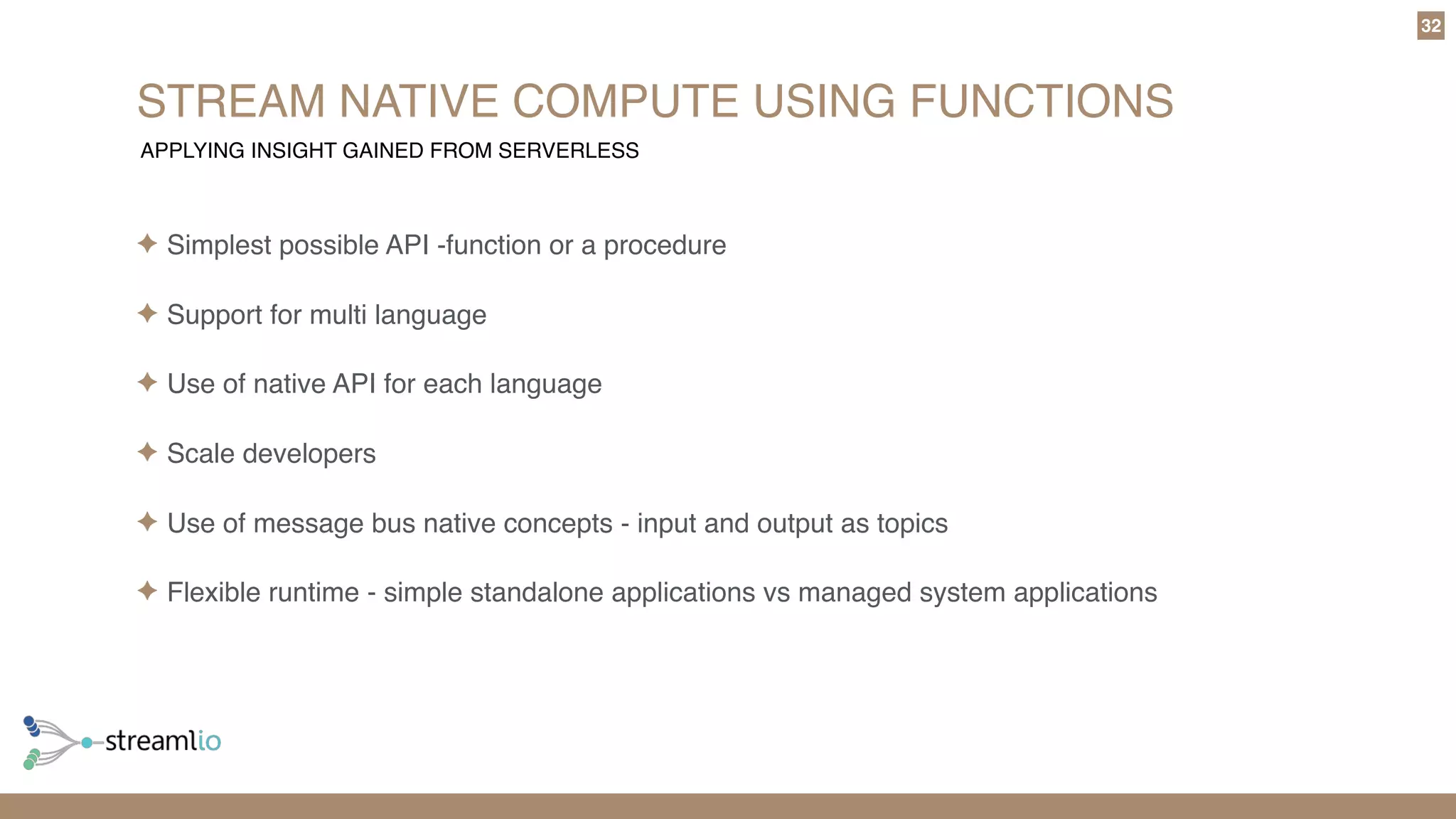 32

STREAM NATIVE COMPUTE USING FUNCTIONS

APPLYING INSIGHT GAINED FROM SERVERLESS

✦ Simplest possible API -function or a procedure

✦ Support for multi language

✦ Use of native API for each language

✦ Scale developers

✦ Use of message bus native concepts - input and output as topics

✦ Flexible runtime - simple standalone applications vs managed system applications

streamlio